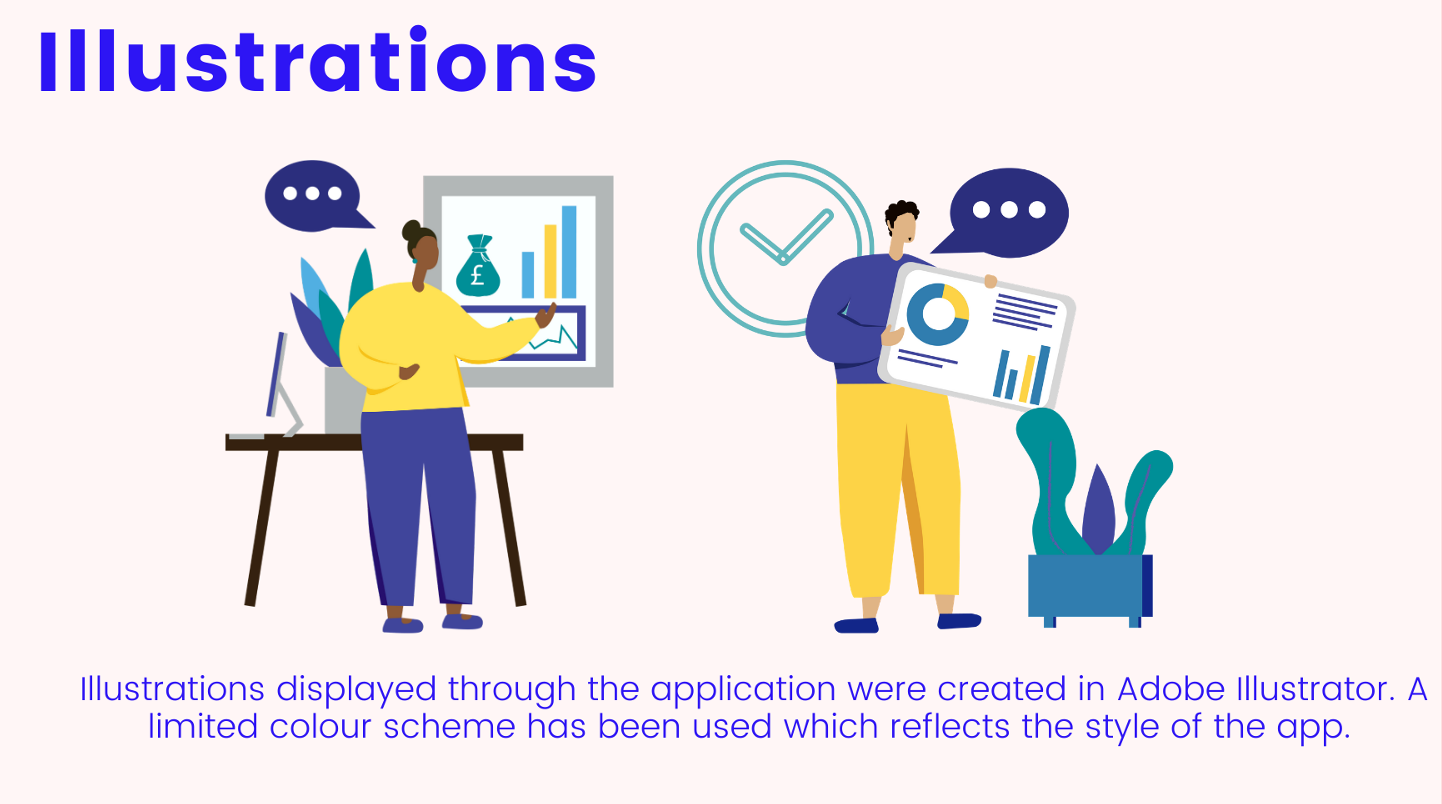 Illustrations

£

Illustrations displayed through the application were created in Adobe Illustrator. A limited colour scheme has been used which reflects the style of the app.